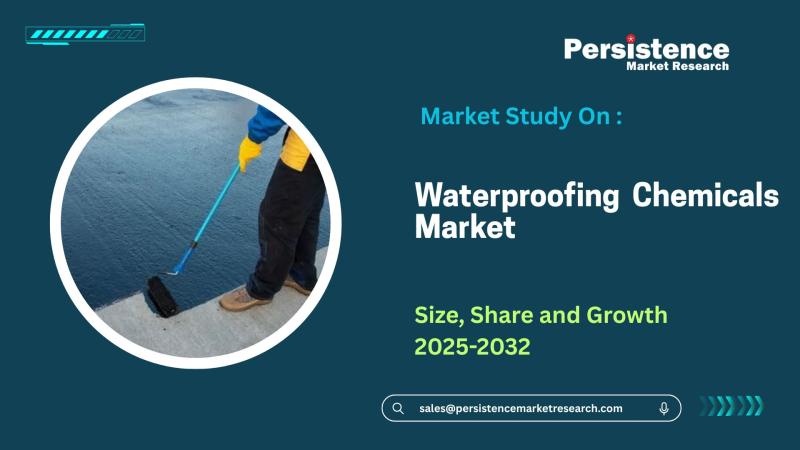 Persistence
Market Research

Market Study On :

Waterproofing Chemicals Market

Size, Share and Growth 2025-2032

sales@persistencemarketresearch.com